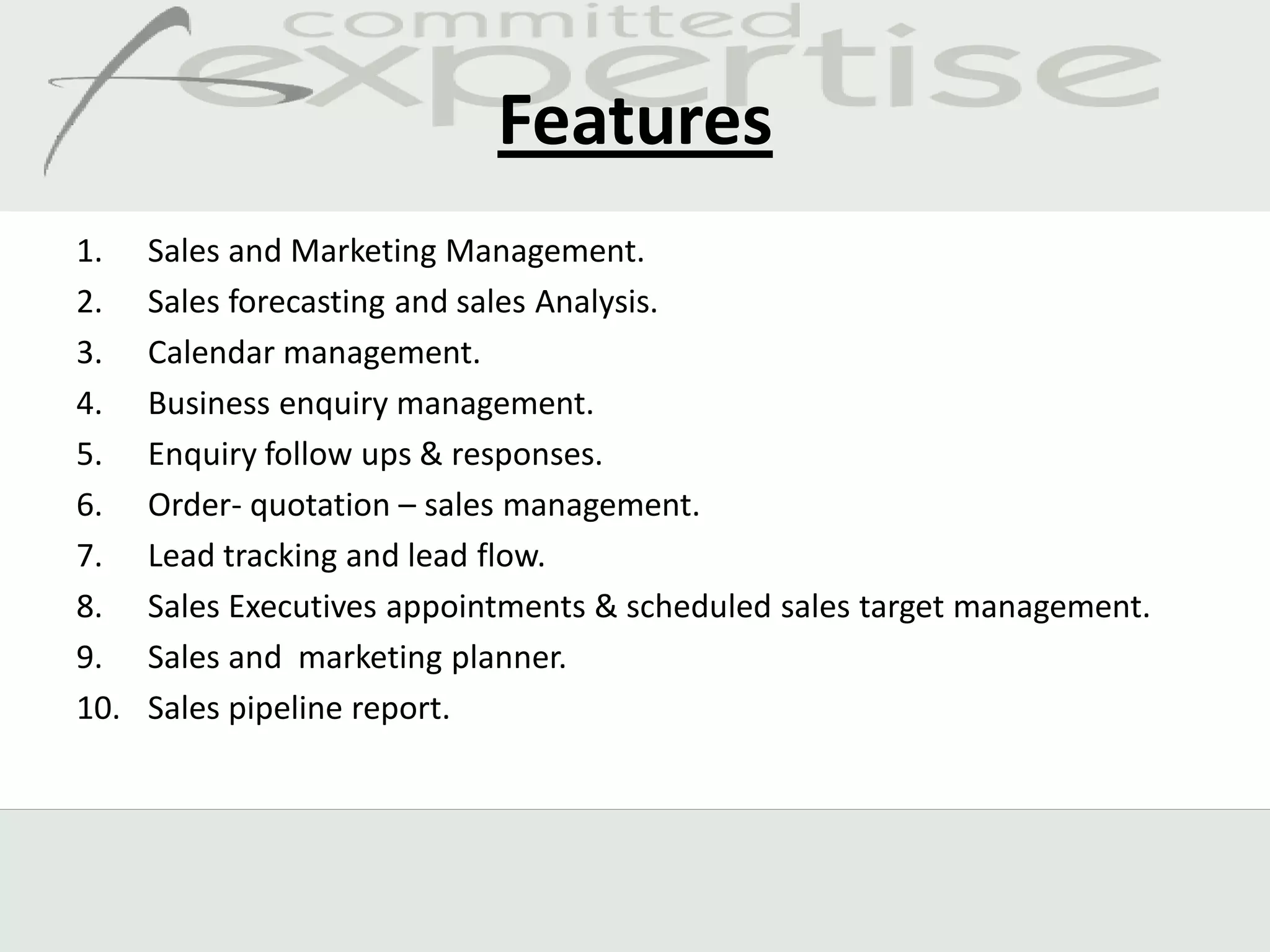 committed expertise

Features

1. Sales and Marketing Management.
2. Sales forecasting and sales Analysis.
3. Calendar management.
4. Business enquiry management.
5. Enquiry follow ups & responses.
6. Order- quotation – sales management.
7. Lead tracking and lead flow.
8. Sales Executives appointments & scheduled sales target management.
9. Sales and marketing planner.
10. Sales pipeline report.